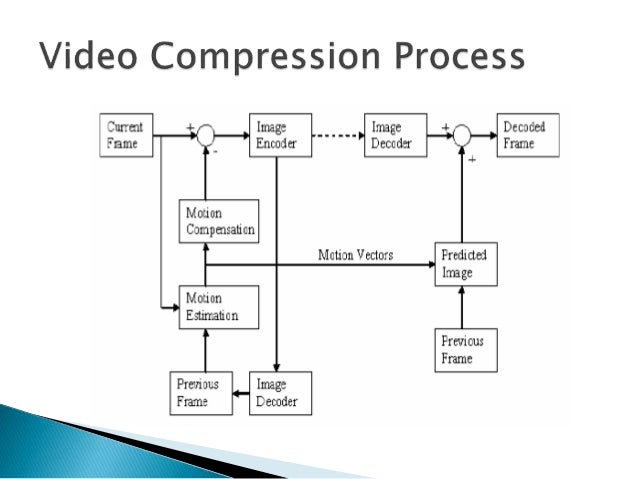 Video Compression Process

Current Frame

+

-

Image Encoder

Image Decoder

+

+

Decoded Frame

Motion Compensation

Motion Vectors

Predicted Image

Motion Estimation

Previous Frame

Previous Frame

Image Decoder